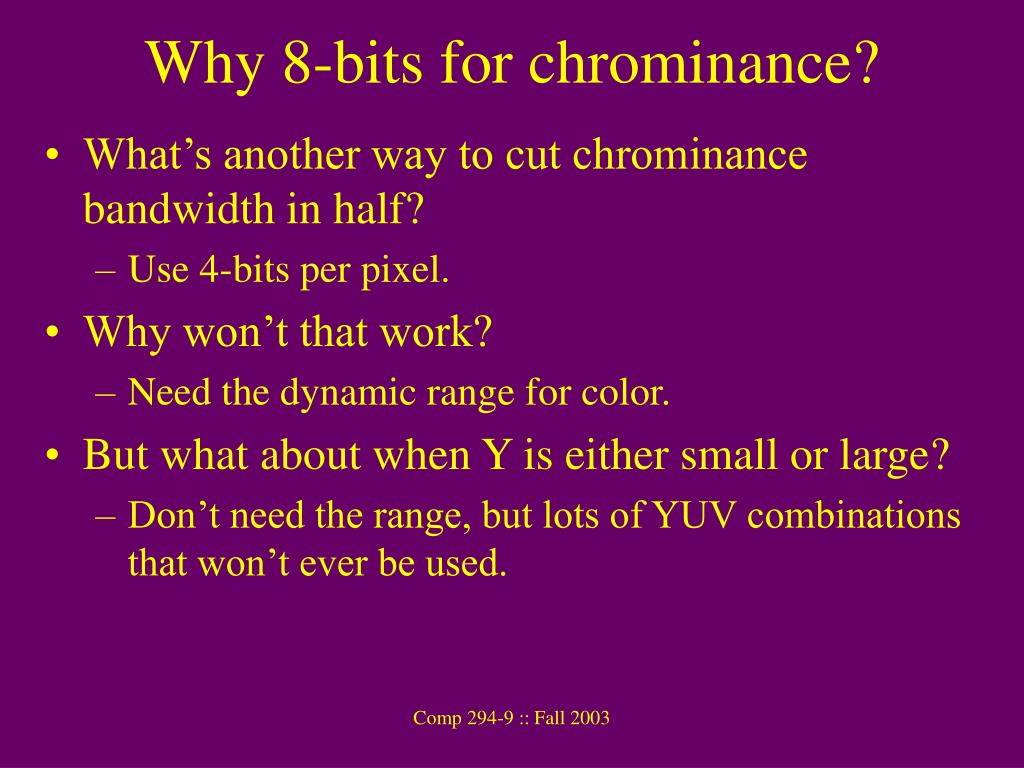 Why 8-bits for chrominance?

• What’s another way to cut chrominance bandwidth in half?
  – Use 4-bits per pixel.
• Why won’t that work?
  – Need the dynamic range for color.
• But what about when Y is either small or large?
  – Don’t need the range, but lots of YUV combinations that won’t ever be used.

Comp 294-9 :: Fall 2003